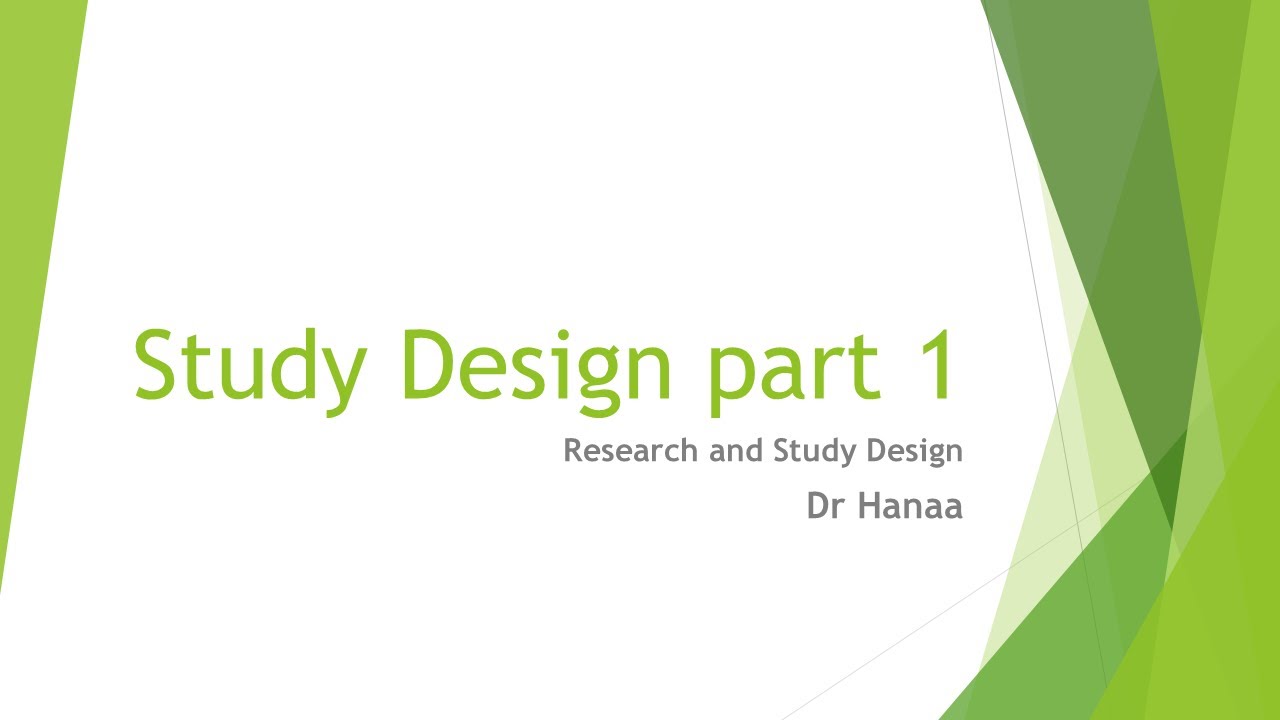 Study Design part 1

Research and Study Design

Dr Hanaa